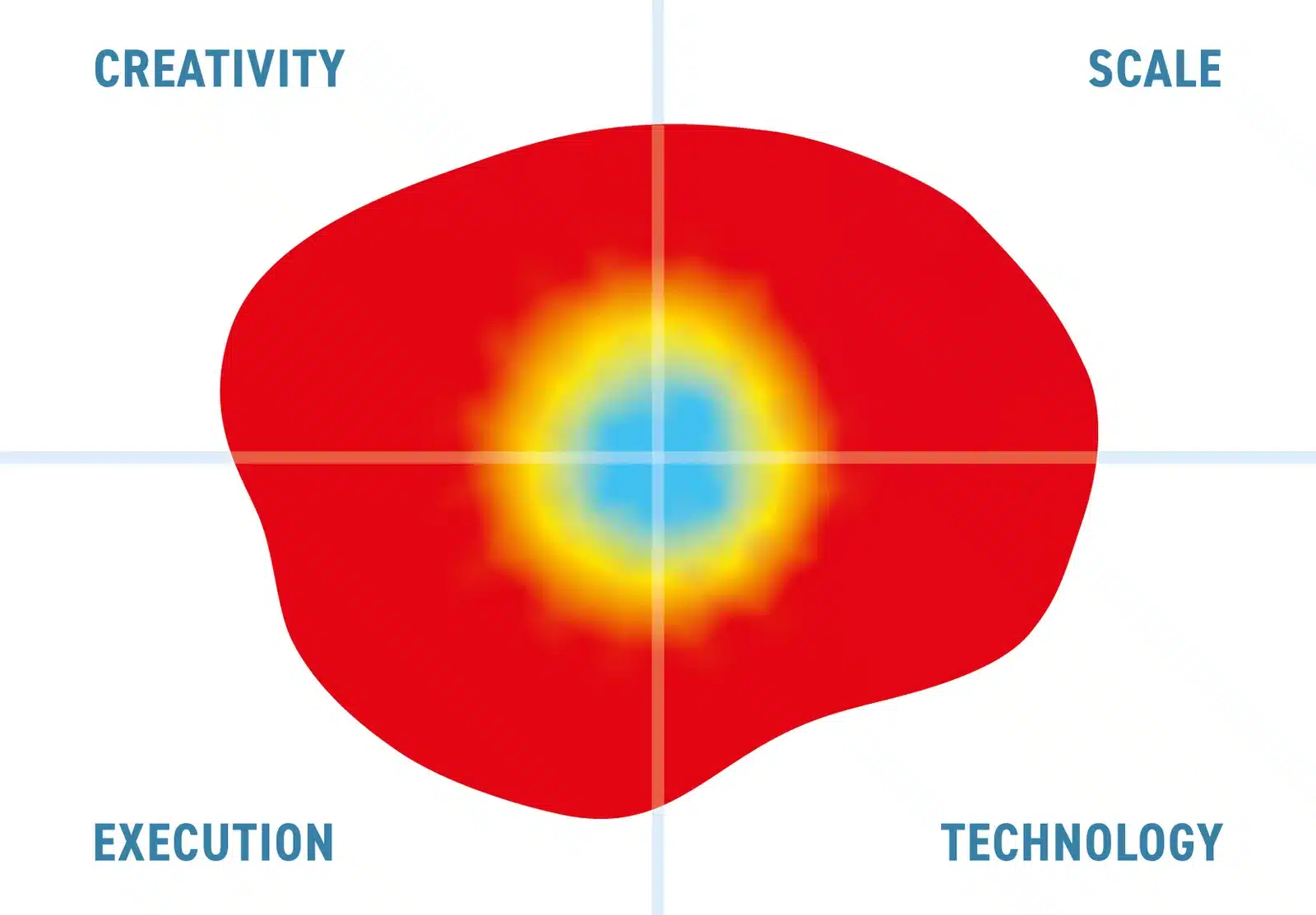 CREATIVITY

SCALE

EXECUTION

TECHNOLOGY